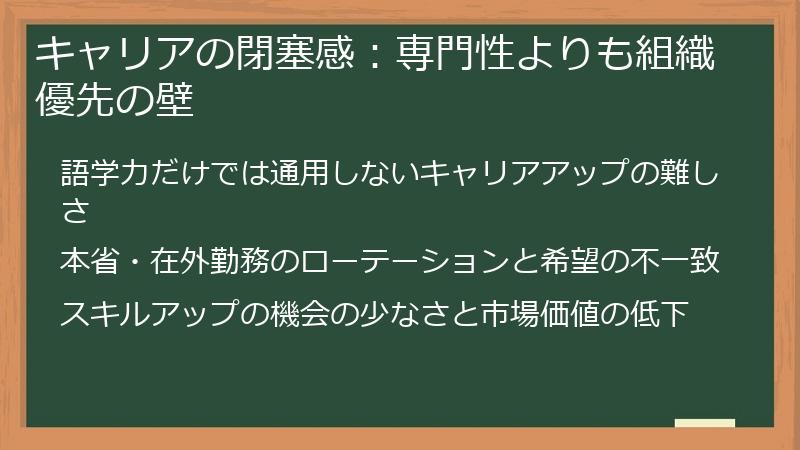 キャリアの閉塞感：専門性よりも組織優先の壁

語学力だけでは通用しないキャリアアップの難しさ

本省・在外勤務のローテーションと希望の不一致

スキルアップの機会の少なさと市場価値の低下